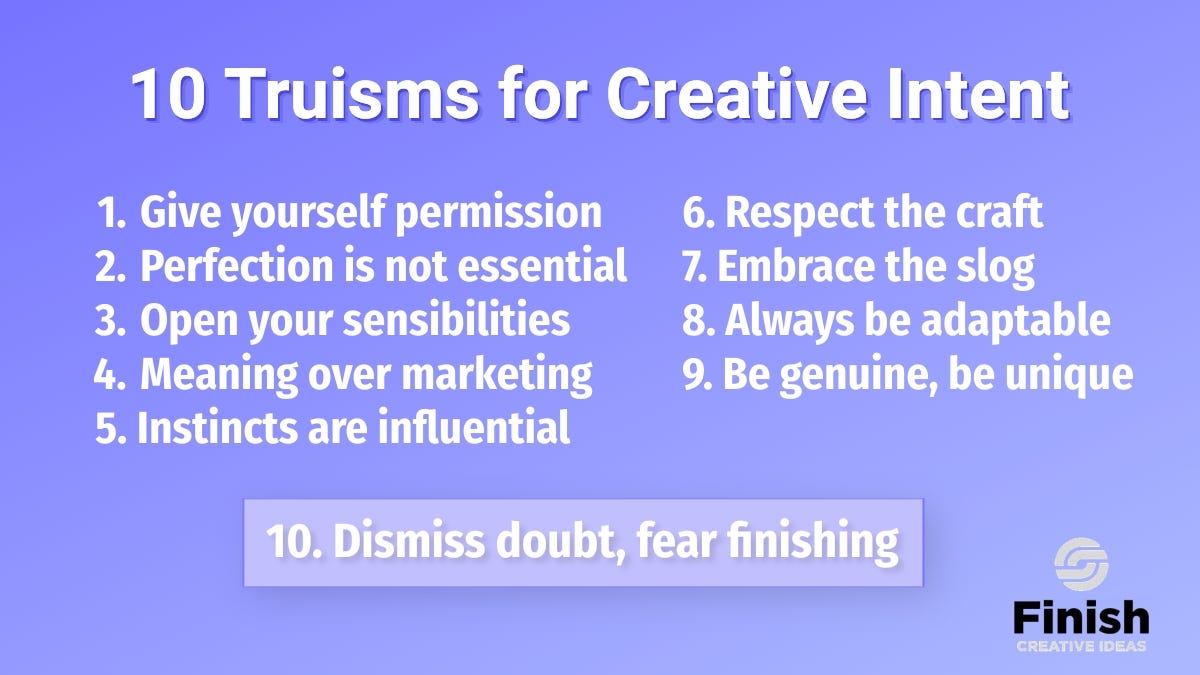 10 Truisms for Creative Intent

1. Give yourself permission
2. Perfection is not essential
3. Open your sensibilities
4. Meaning over marketing
5. Instincts are influential

6. Respect the craft
7. Embrace the slog
8. Always be adaptable
9. Be genuine, be unique

10. Dismiss doubt, fear finishing

Finish
CREATIVE IDEAS